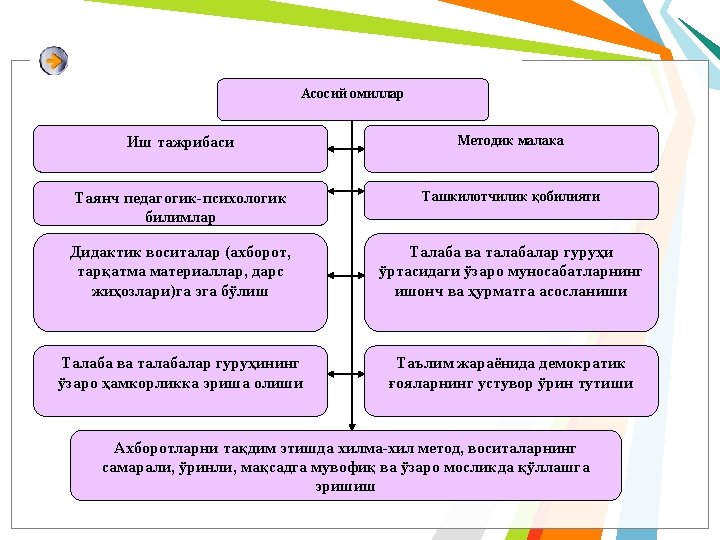 Асосий омиллар

Иш тажрибаси

Методик малака

Таянч педагогик-психологик билимлар

Ташкилотчилик қобилияти

Дидактик воситалар (ахборот, тарқатма материаллар, дарс жиҳозлари)га эга бўлиш

Талаба ва талабалар гуруҳи ўртасидаги ўзаро муносабатларнинг ишонч ва ҳурматга асосланиши

Талаба ва талабалар гуруҳининг ўзаро ҳамкорликка эриша олиши

Таълим жараёнида демократик ғояларнинг устувор ўрин тутиши

Ахборотларни тақдим этишда хилма-хил метод, воситаларнинг самарали, ўринли, мақсадга мувофиқ ва ўзаро мосликда қўллашга эришиш